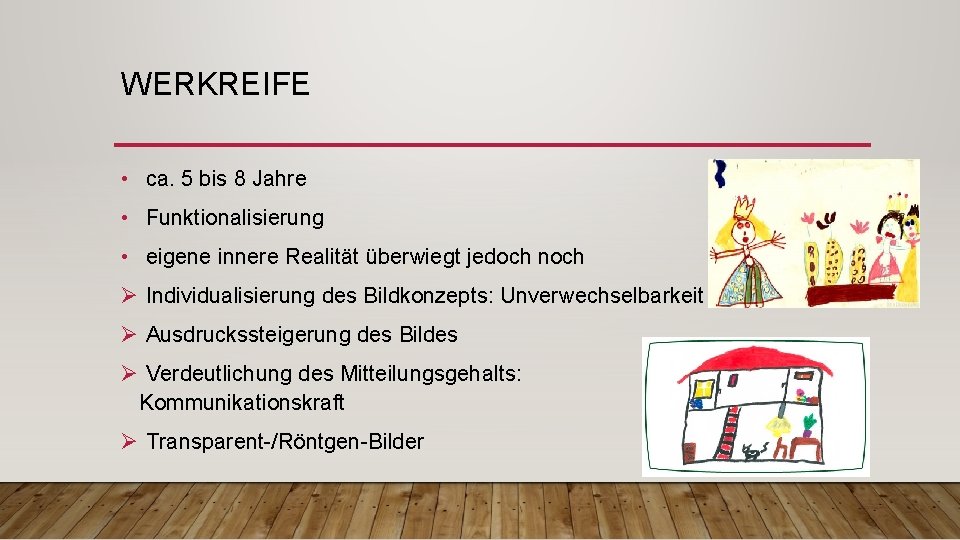 WERKREIFE

• ca. 5 bis 8 Jahre
• Funktionalisierung
• eigene innere Realität überwiegt jedoch noch
➢ Individualisierung des Bildkonzepts: Unverwechselbarkeit
➢ Ausdruckssteigerung des Bildes
➢ Verdeutlichung des Mitteilungsgehalts: Kommunikationskraft
➢ Transparent-/Röntgen-Bilder